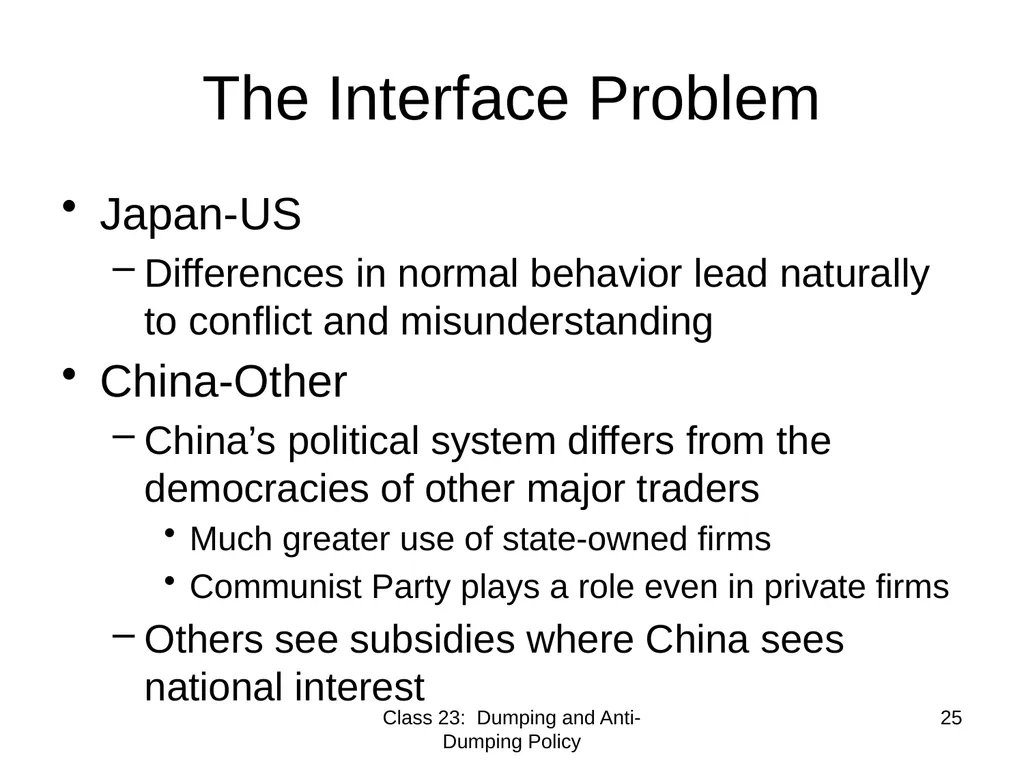 The Interface Problem

• Japan-US
– Differences in normal behavior lead naturally to conflict and misunderstanding
• China-Other
– China’s political system differs from the democracies of other major traders
• Much greater use of state-owned firms
• Communist Party plays a role even in private firms
– Others see subsidies where China sees national interest

Class 23: Dumping and Anti-Dumping Policy

25